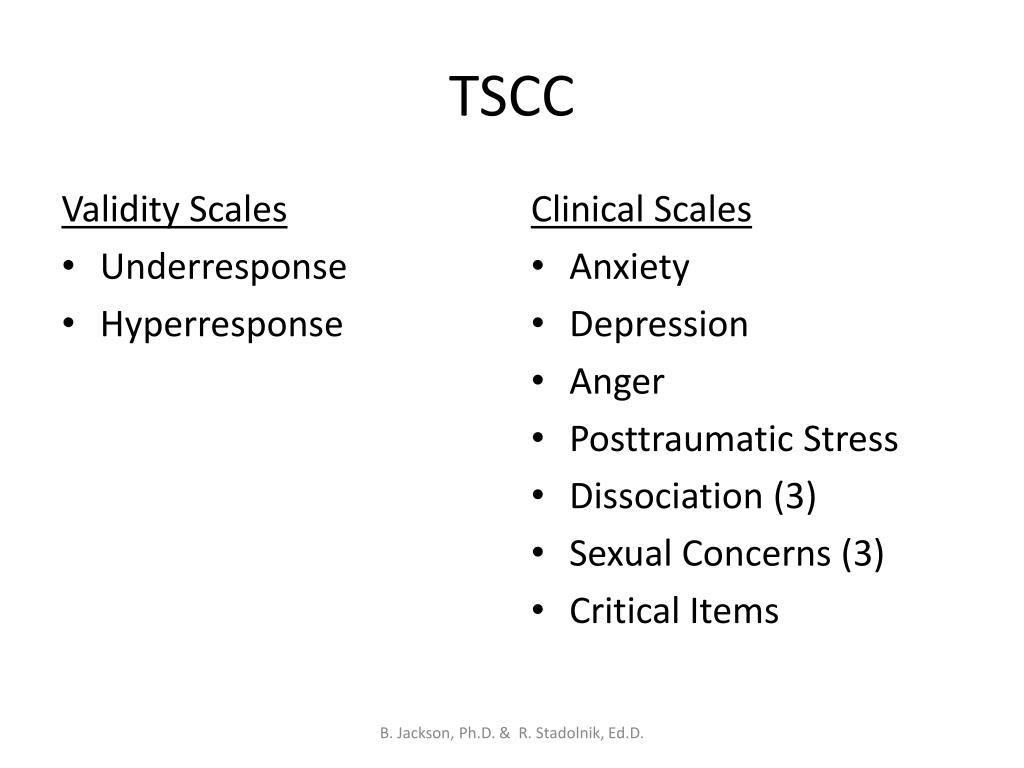 TSCC

Validity Scales
• Underresponse
• Hyperresponse

Clinical Scales
• Anxiety
• Depression
• Anger
• Posttraumatic Stress
• Dissociation (3)
• Sexual Concerns (3)
• Critical Items

B. Jackson, Ph.D. & R. Stadolnik, Ed.D.